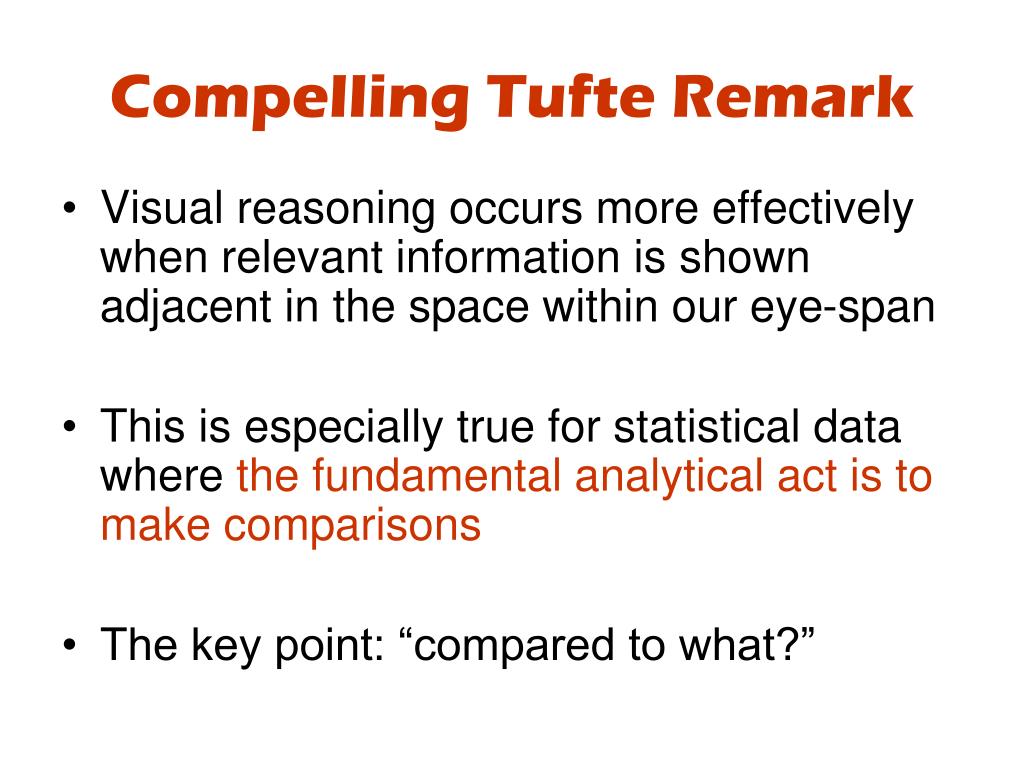 Compelling Tufte Remark

• Visual reasoning occurs more effectively when relevant information is shown adjacent in the space within our eye-span

• This is especially true for statistical data where the fundamental analytical act is to make comparisons

• The key point: “compared to what?”